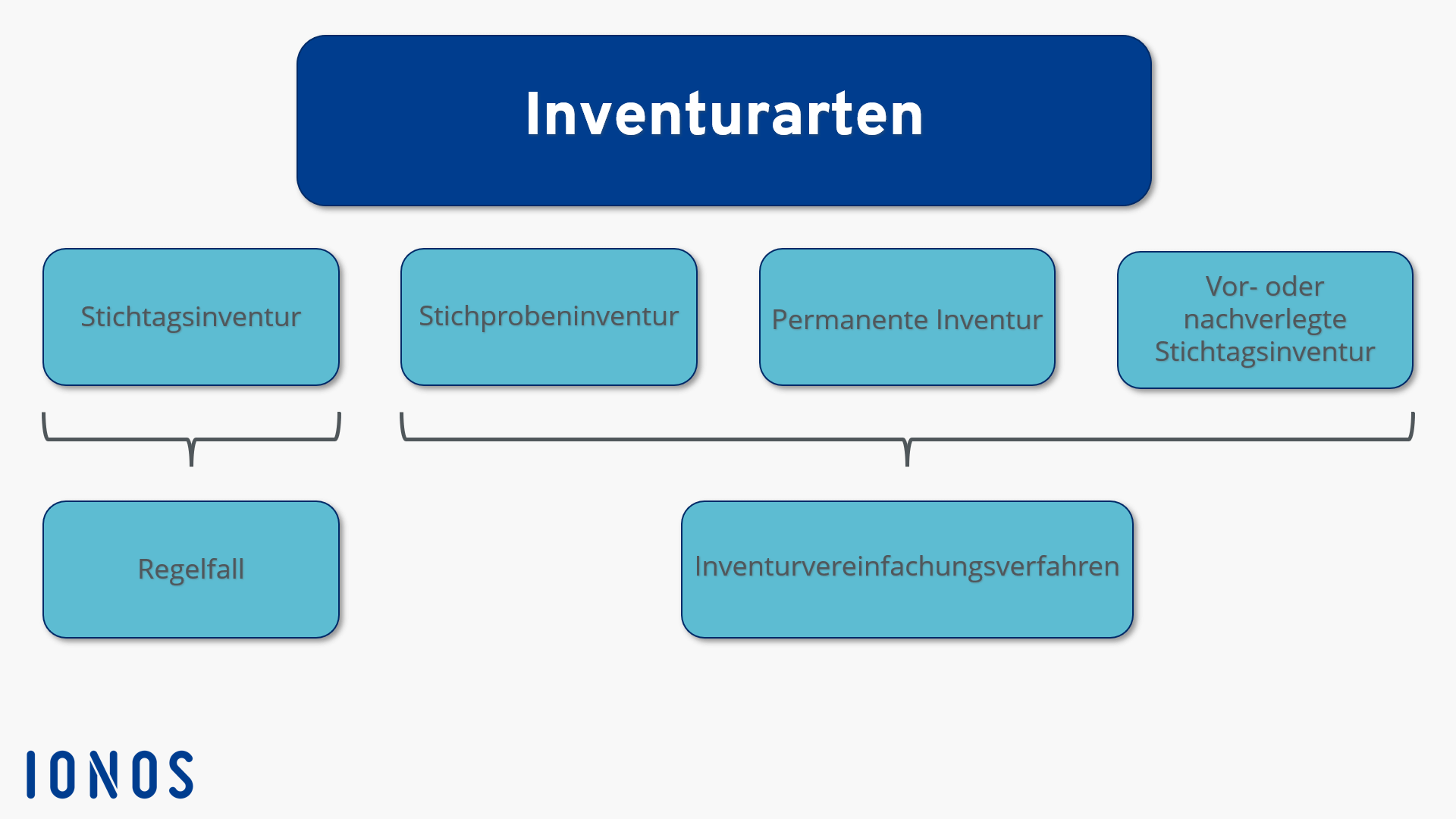 Inventurarten

Stichtagsinventur

Stichprobeninventur

Permanente Inventur

Vor- oder nachverlegte Stichtagsinventur

Regelfall

Inventurvereinfachungsverfahren

IONOS